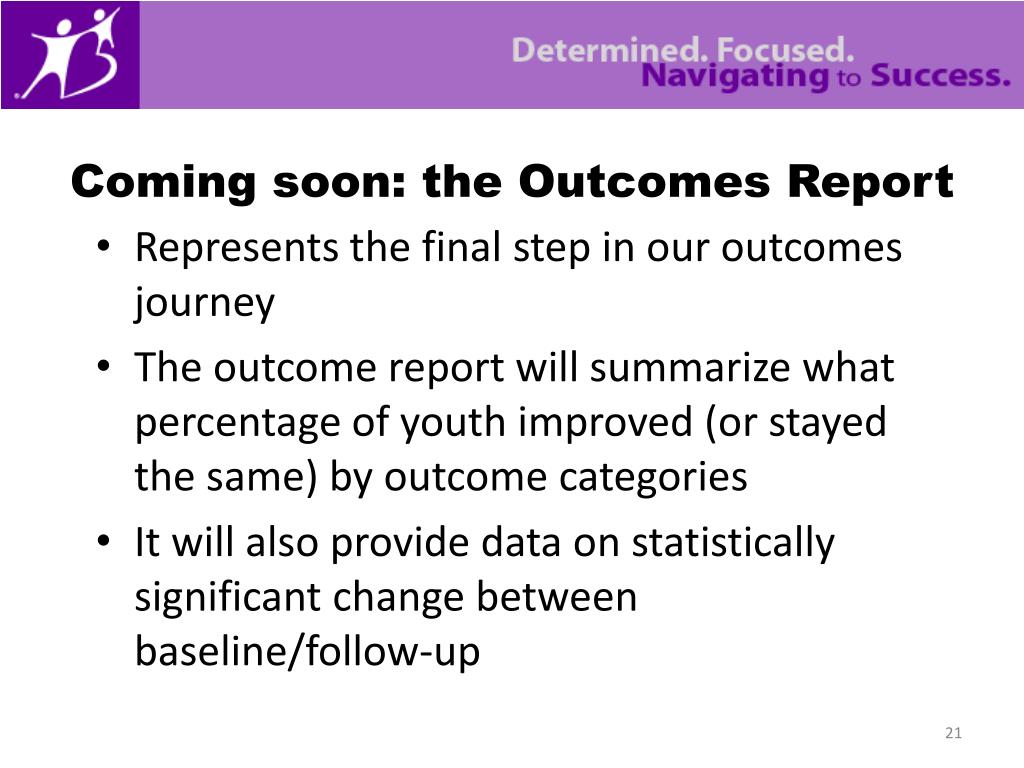 Determined. Focused.
Navigating to Success.

Coming soon: the Outcomes Report

• Represents the final step in our outcomes journey

• The outcome report will summarize what percentage of youth improved (or stayed the same) by outcome categories

• It will also provide data on statistically significant change between baseline/follow-up

21